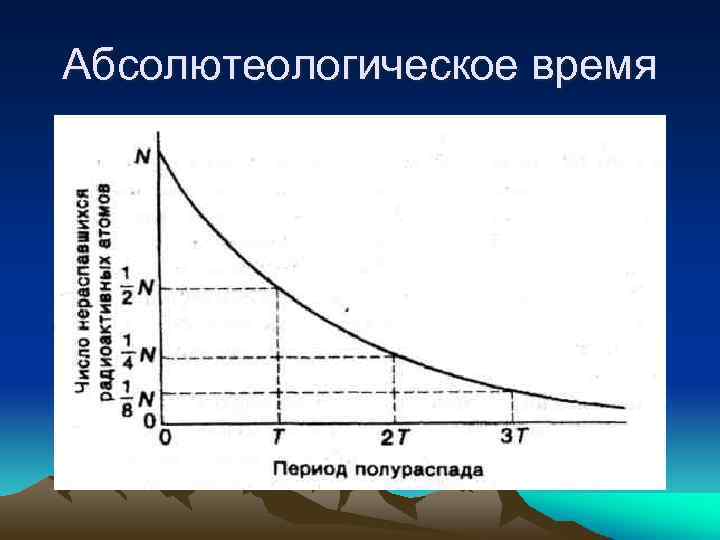 Абсолютеологическое время

Число нераспавшихся радиоактивных атомов

$N$

$\frac{1}{2}N$

$\frac{1}{4}N$

$\frac{1}{8}N$

0

0

$T$

$2T$

$3T$

Период полураспада